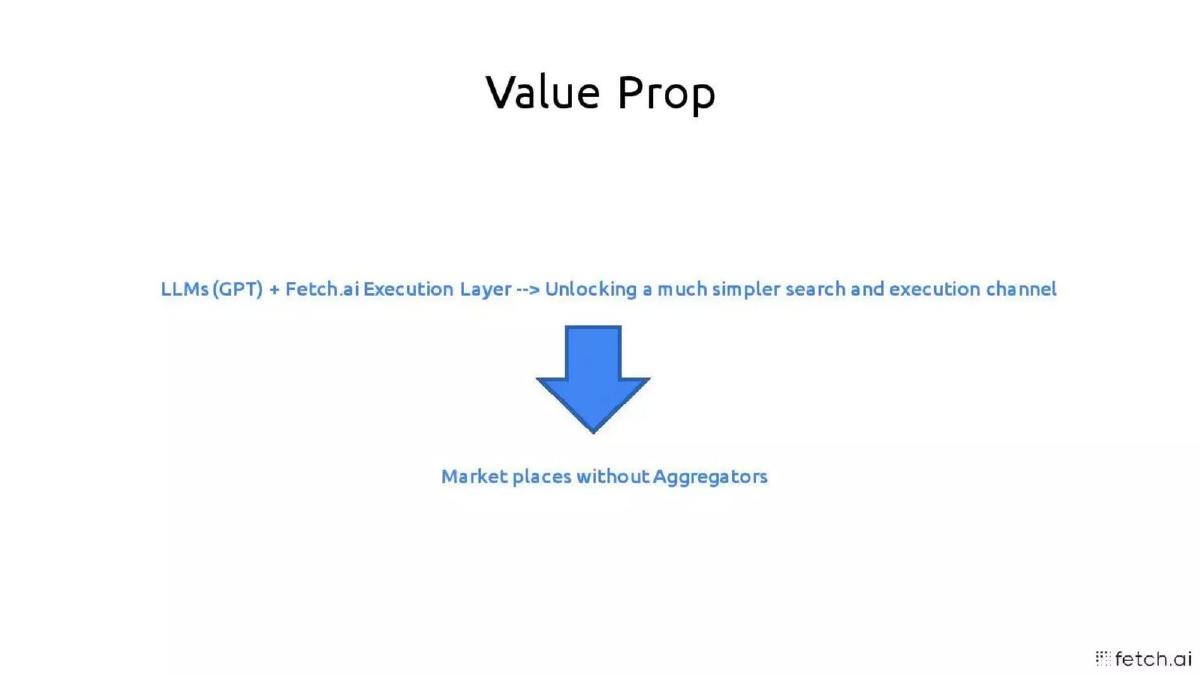 Value Prop

LLMs (GPT) + Fetch.ai Execution Layer --> Unlocking a much simpler search and execution channel

Market places without Aggregators

fetch.ai